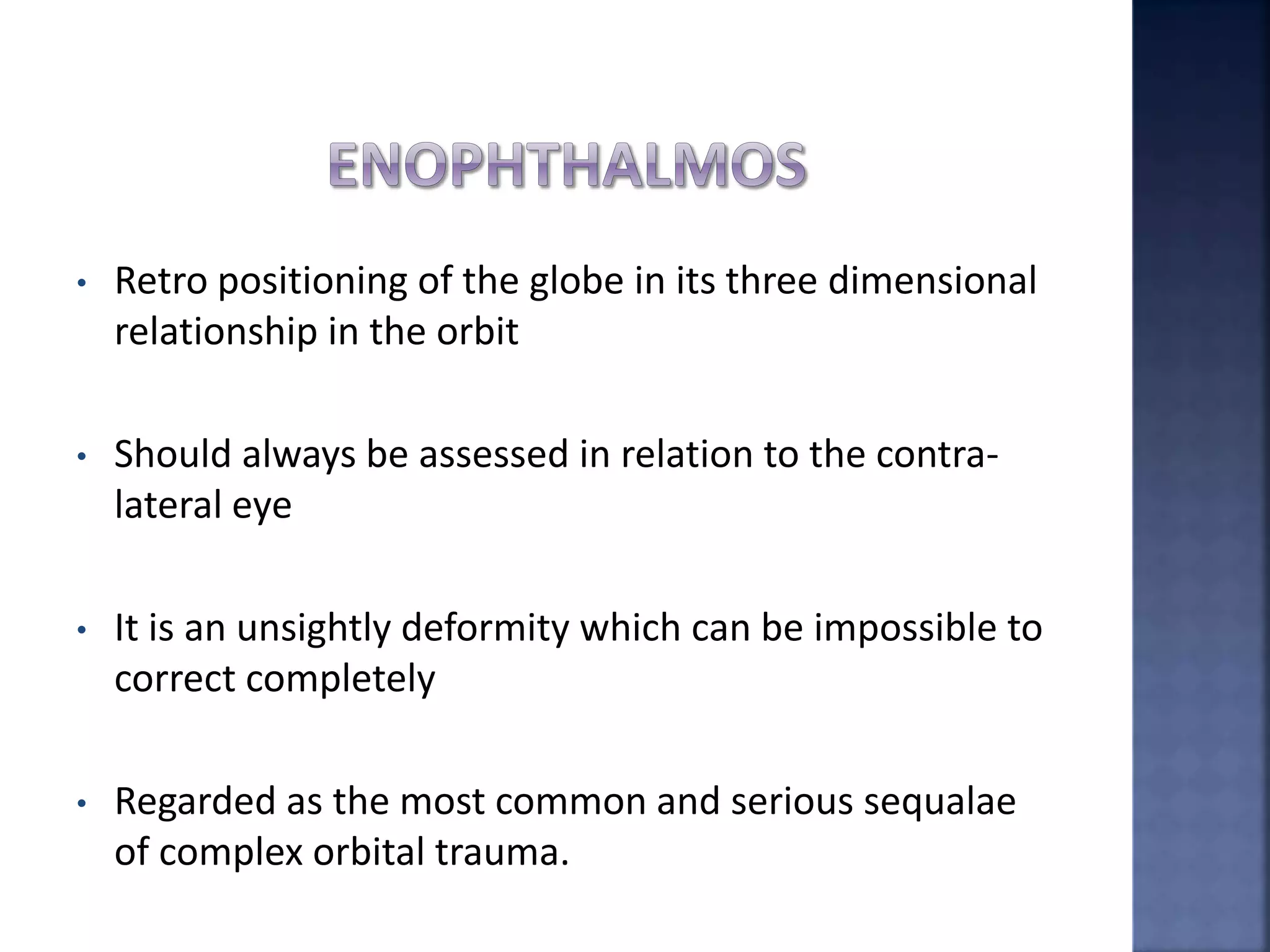 ENOPHTHALMOS

• Retro positioning of the globe in its three dimensional relationship in the orbit

• Should always be assessed in relation to the contra-lateral eye

• It is an unsightly deformity which can be impossible to correct completely

• Regarded as the most common and serious sequalae of complex orbital trauma.